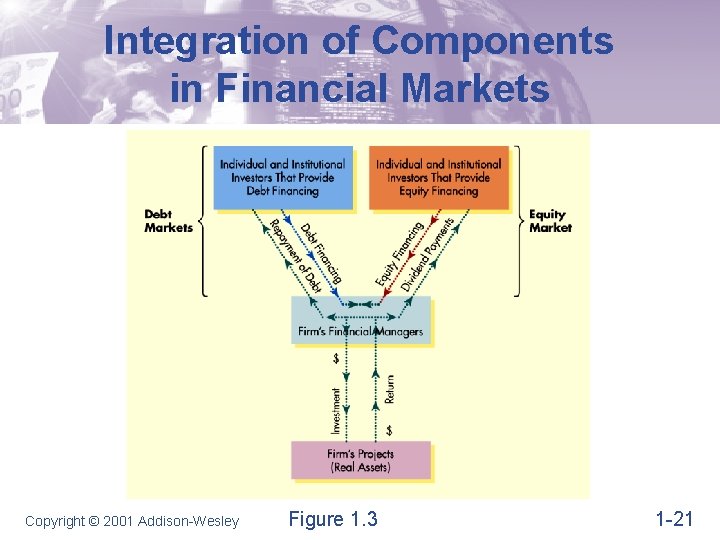 Integration of Components in Financial Markets

Debt Markets

Individual and Institutional Investors That Provide Debt Financing

Individual and Institutional Investors That Provide Equity Financing

Equity Market

Repayment of Debt

Debt Financing

Equity Financing

Dividend Payments

Firm's Financial Managers

$

Investment

Return

$

Firm's Projects (Real Assets)

Copyright © 2001 Addison-Wesley

Figure 1.3

1-21